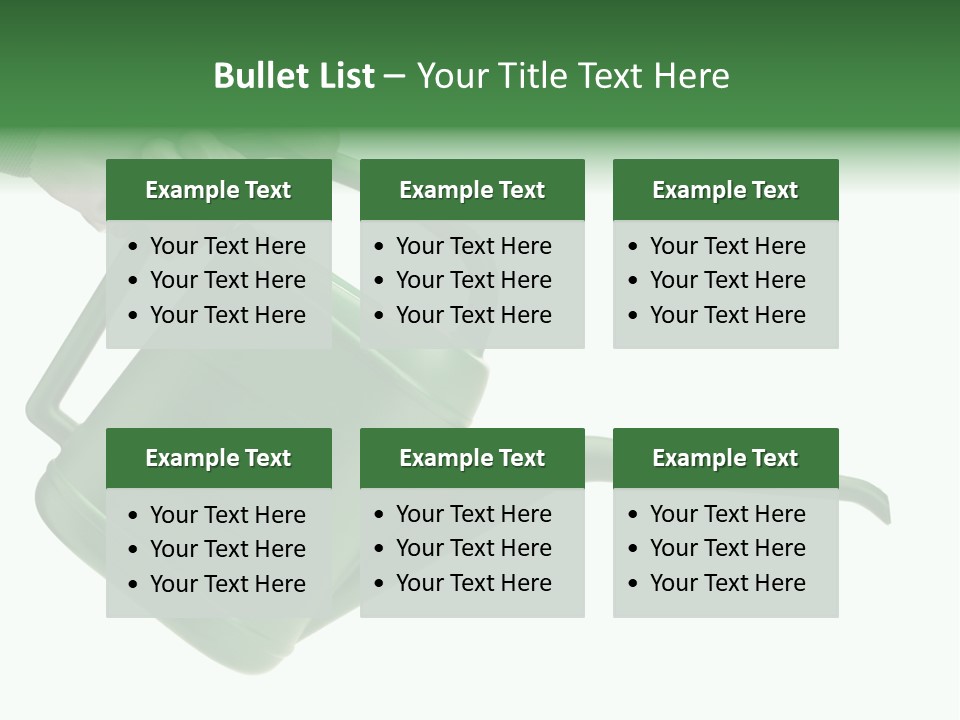 Bullet List – Your Title Text Here

Example Text
• Your Text Here
• Your Text Here
• Your Text Here

Example Text
• Your Text Here
• Your Text Here
• Your Text Here

Example Text
• Your Text Here
• Your Text Here
• Your Text Here

Example Text
• Your Text Here
• Your Text Here
• Your Text Here

Example Text
• Your Text Here
• Your Text Here
• Your Text Here

Example Text
• Your Text Here
• Your Text Here
• Your Text Here